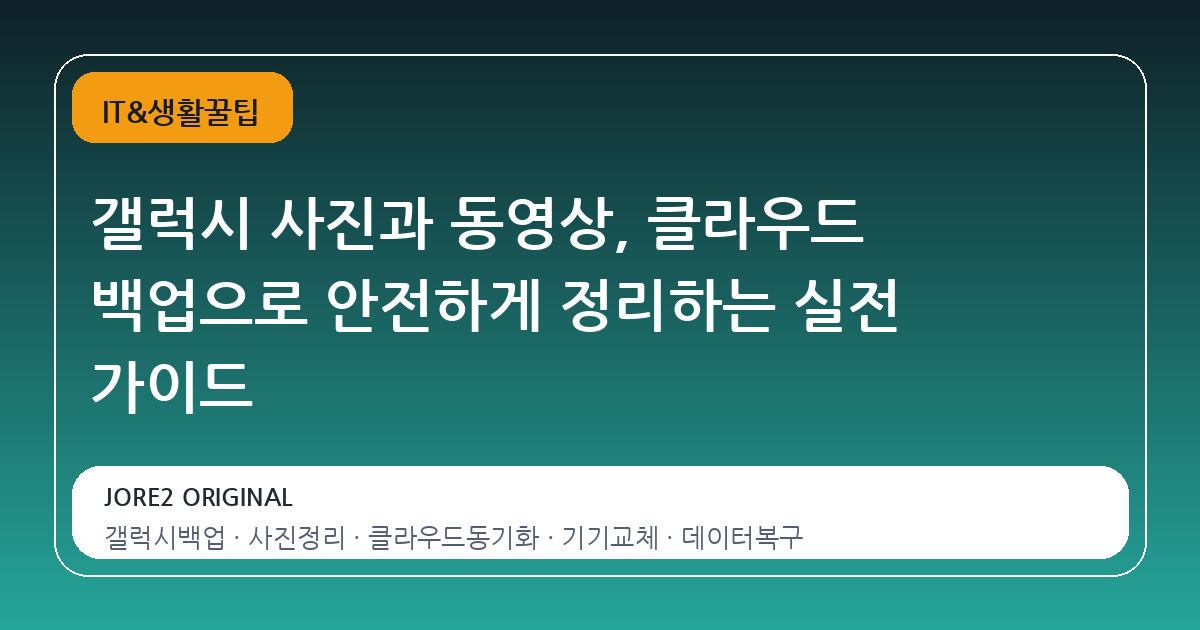 IT&생활꿀팁

갤럭시 사진과 동영상, 클라우드 백업으로 안전하게 정리하는 실전 가이드

JORE2 ORIGINAL

갤럭시백업 · 사진정리 · 클라우드동기화 · 기기교체 · 데이터복구